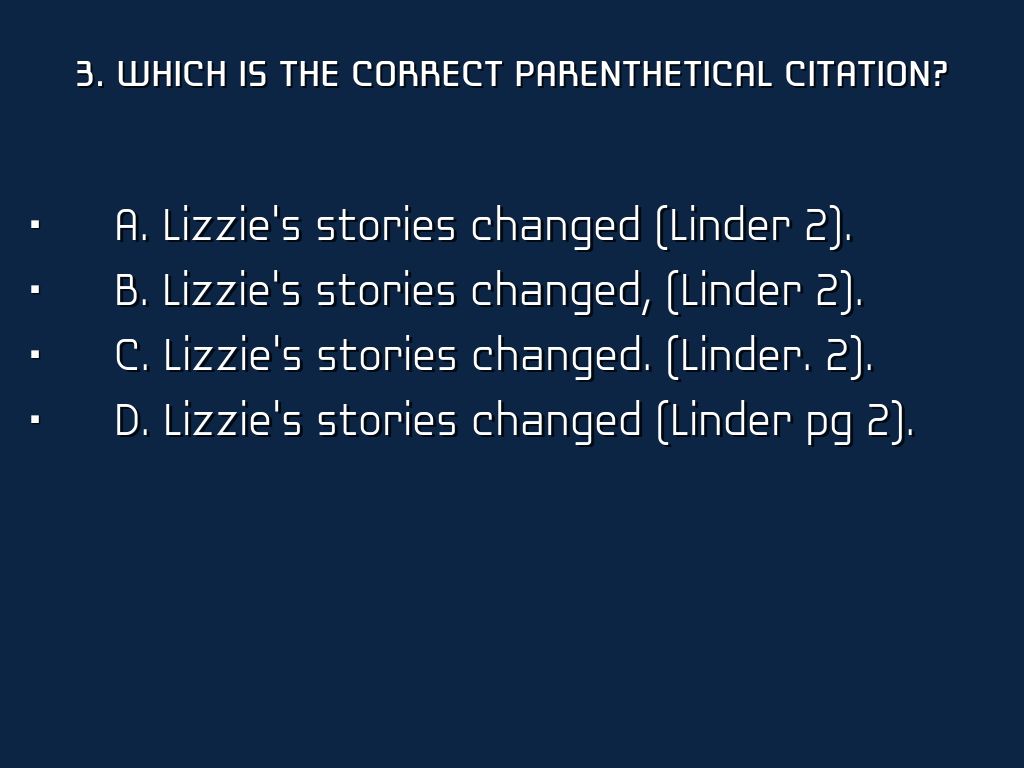 3. WHICH IS THE CORRECT PARENTHETICAL CITATION?

- A. Lizzie's stories changed (Linder 2).
- B. Lizzie's stories changed, (Linder 2).
- C. Lizzie's stories changed. (Linder. 2).
- D. Lizzie's stories changed (Linder pg 2).